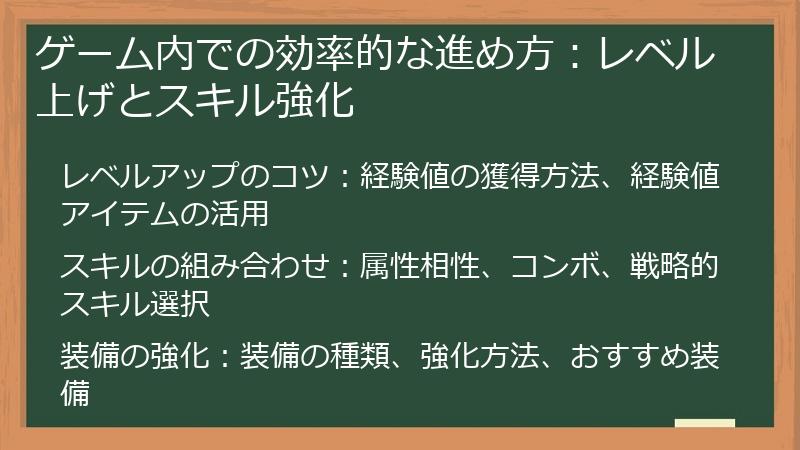 ゲーム内での効率的な進め方：レベル上げとスキル強化

レベルアップのコツ：経験値の獲得方法、経験値アイテムの活用

スキルの組み合わせ：属性相性、コンボ、戦略的スキル選択

装備の強化：装備の種類、強化方法、おすすめ装備